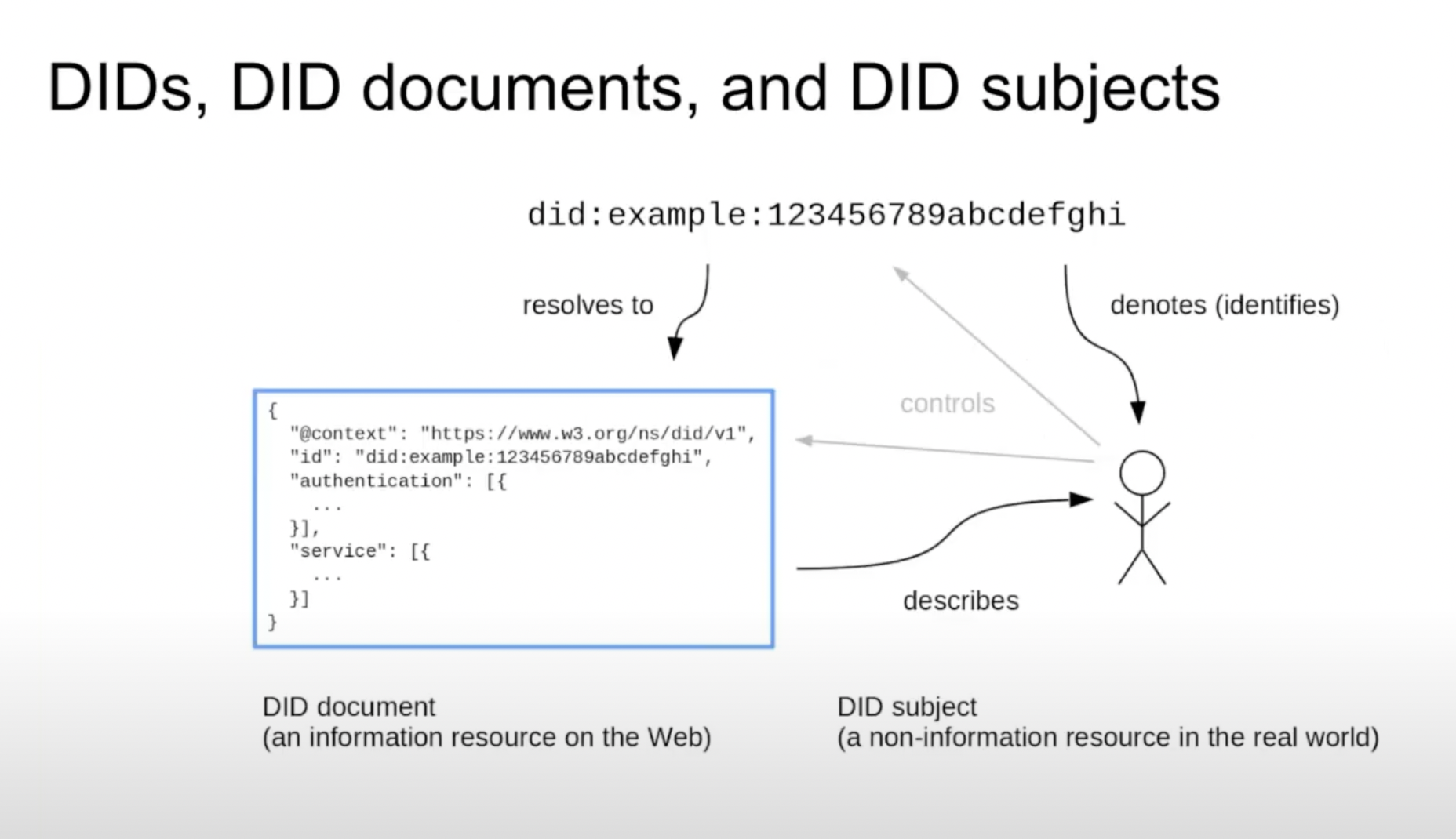 DIDs, DID documents, and DID subjects

did:example:123456789abcdefghi

resolves to

denotes (identifies)

controls

{
"@context": "https://www.w3.org/ns/did/v1",
"id": "did:example:123456789abcdefghi",
"authentication": [{
...
}],
"service": [{
...
}]
}

describes

DID document
(an information resource on the Web)

DID subject
(a non-information resource in the real world)